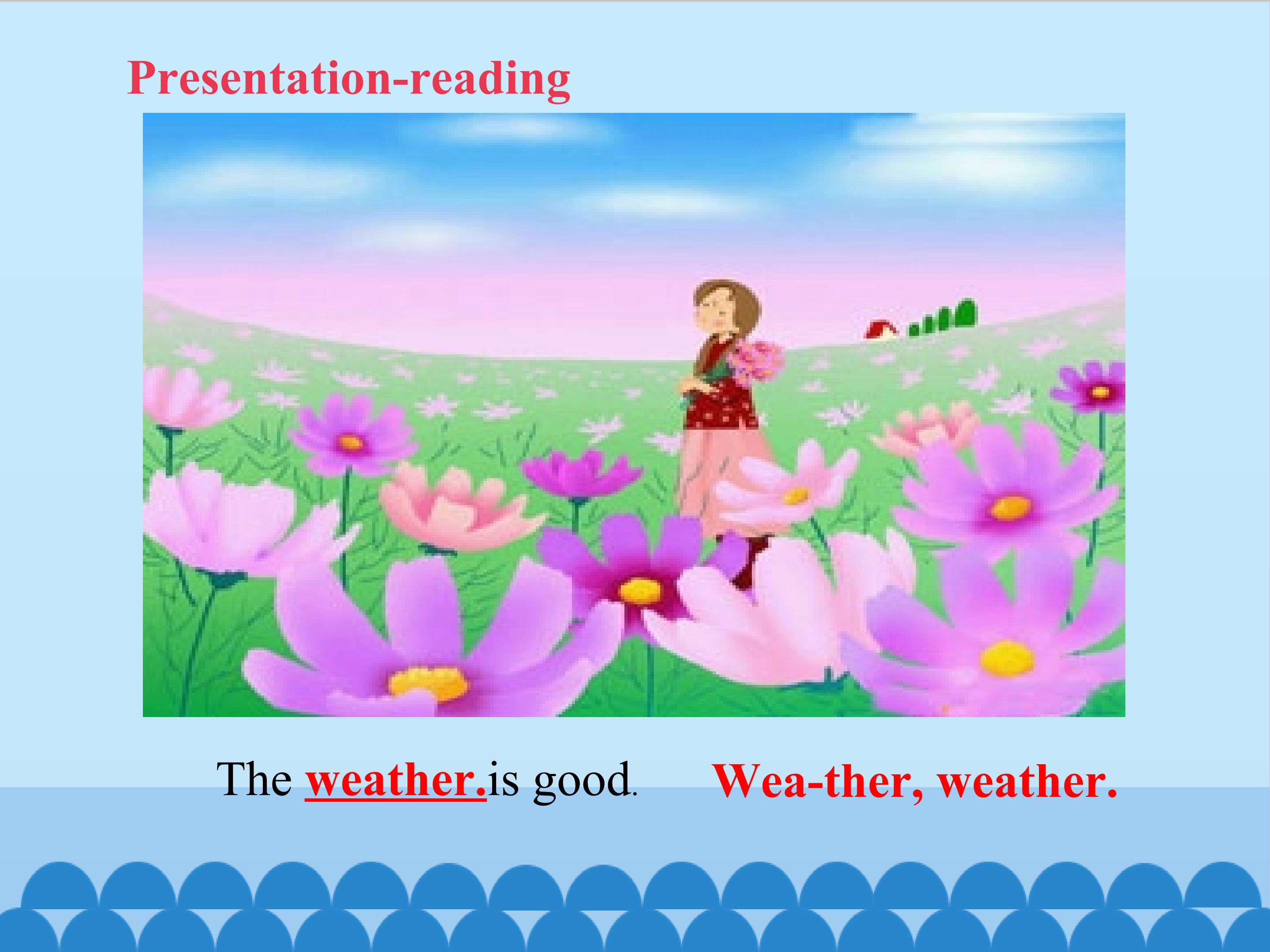 Presentation-reading

The weather.is good.

Wea-ther, weather.